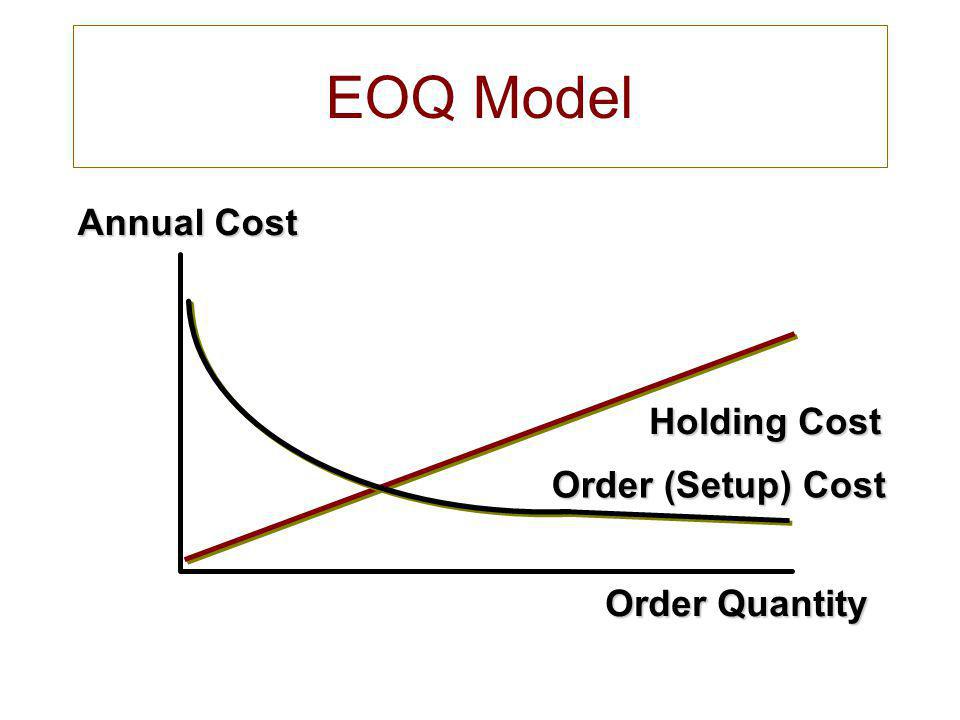 EOQ Model

Annual Cost

Holding Cost

Order (Setup) Cost

Order Quantity